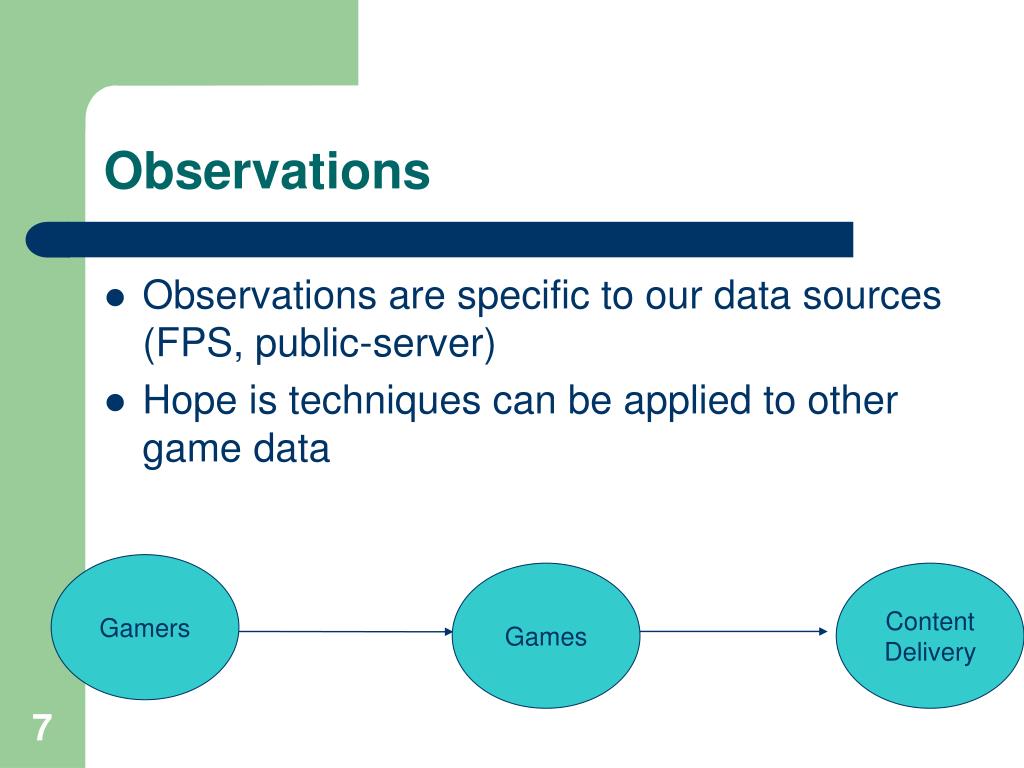 Observations

- Observations are specific to our data sources (FPS, public-server)
- Hope is techniques can be applied to other game data

Gamers

Games

Content Delivery

7